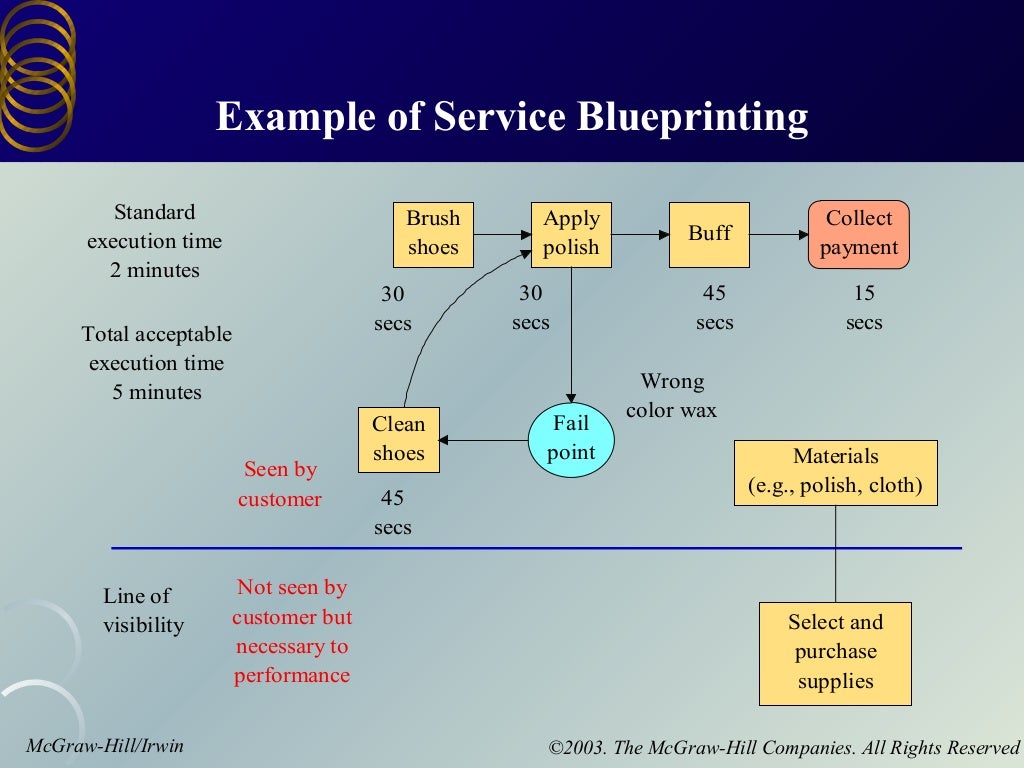 Example of Service Blueprinting

Standard execution time 2 minutes

Total acceptable execution time 5 minutes

Brush shoes

Apply polish

Buff

Collect payment

30 secs

30 secs

45 secs

15 secs

Wrong color wax

Clean shoes

Fail point

Materials (e.g., polish, cloth)

Seen by customer

45 secs

Line of visibility

Not seen by customer but necessary to performance

Select and purchase supplies

McGraw-Hill/Irwin

©2003. The McGraw-Hill Companies. All Rights Reserved